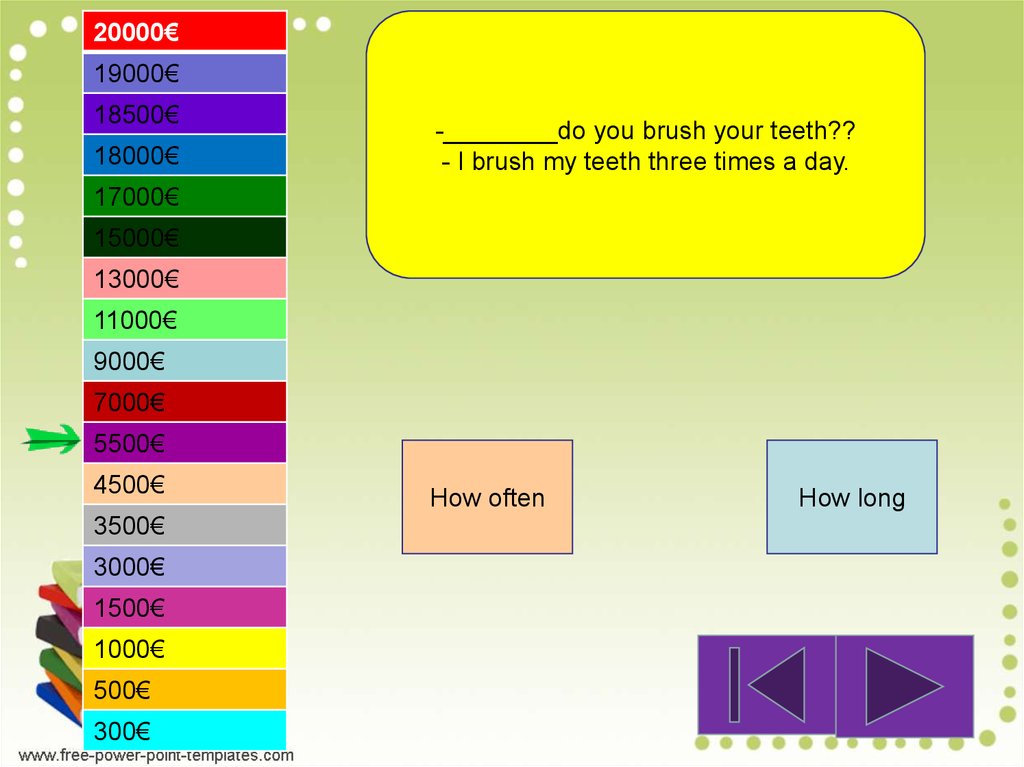 20000€
19000€
18500€
18000€
17000€
15000€
13000€
11000€
9000€
7000€
5500€
4500€
3500€
3000€
1500€
1000€
500€
300€

-________do you brush your teeth??
- I brush my teeth three times a day.

How often

How long

www.free-power-point-templates.com